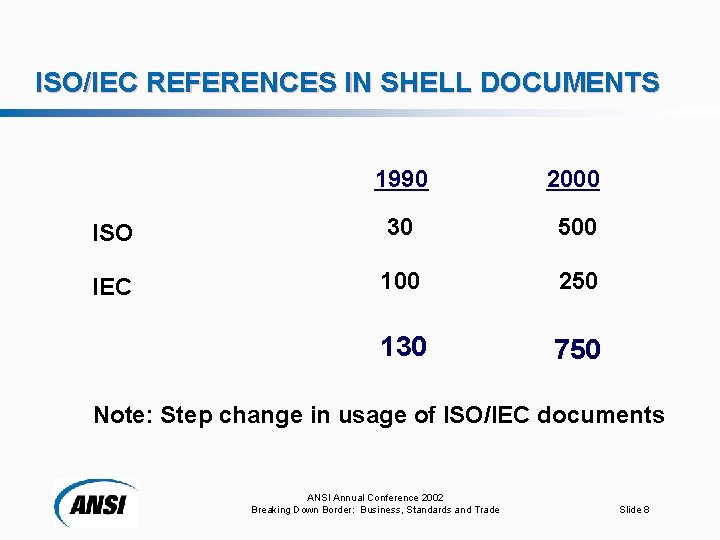 ISO/IEC REFERENCES IN SHELL DOCUMENTS

| | 1990 | 2000 |
|---|---|---|
| ISO | 30 | 500 |
| IEC | 100 | 250 |
| | 130 | 750 |

Note: Step change in usage of ISO/IEC documents

ANSI

ANSI Annual Conference 2002
Breaking Down Border: Business, Standards and Trade

Slide 8